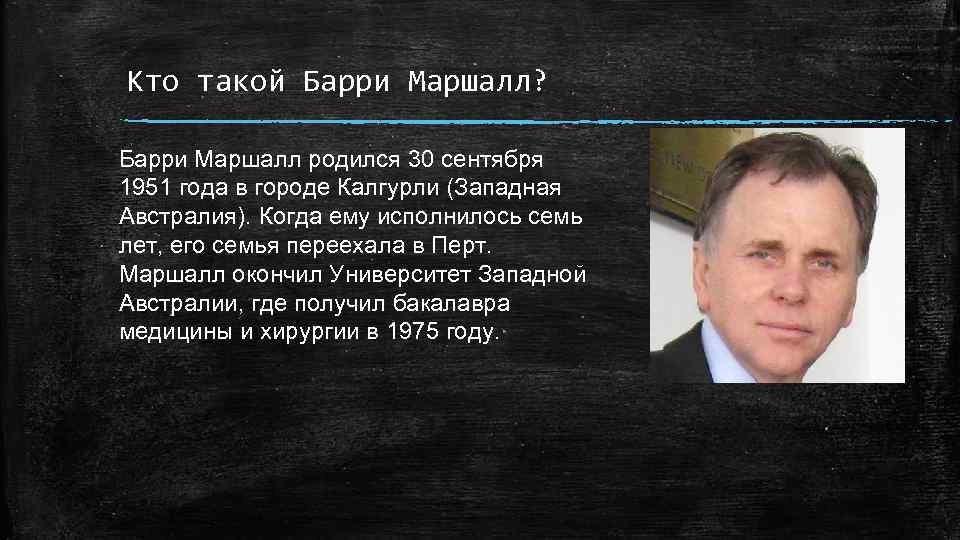 Кто такой Барри Маршалл?

Барри Маршалл родился 30 сентября 1951 года в городе Калгурли (Западная Австралия). Когда ему исполнилось семь лет, его семья переехала в Перт. Маршалл окончил Университет Западной Австралии, где получил бакалавра медицины и хирургии в 1975 году.